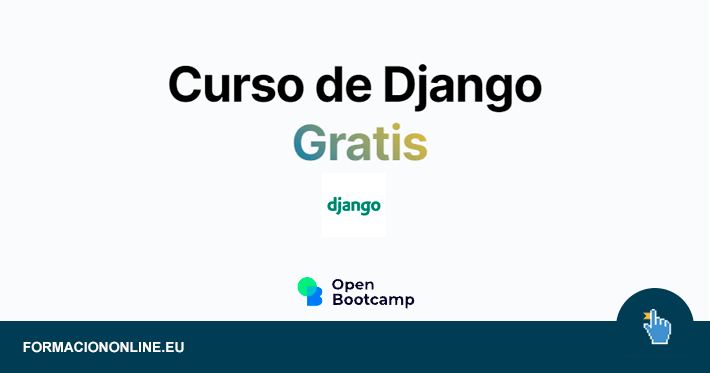 Curso de Django
Gratis

django

Open
Bootcamp

FORMACIONONLINE.EU